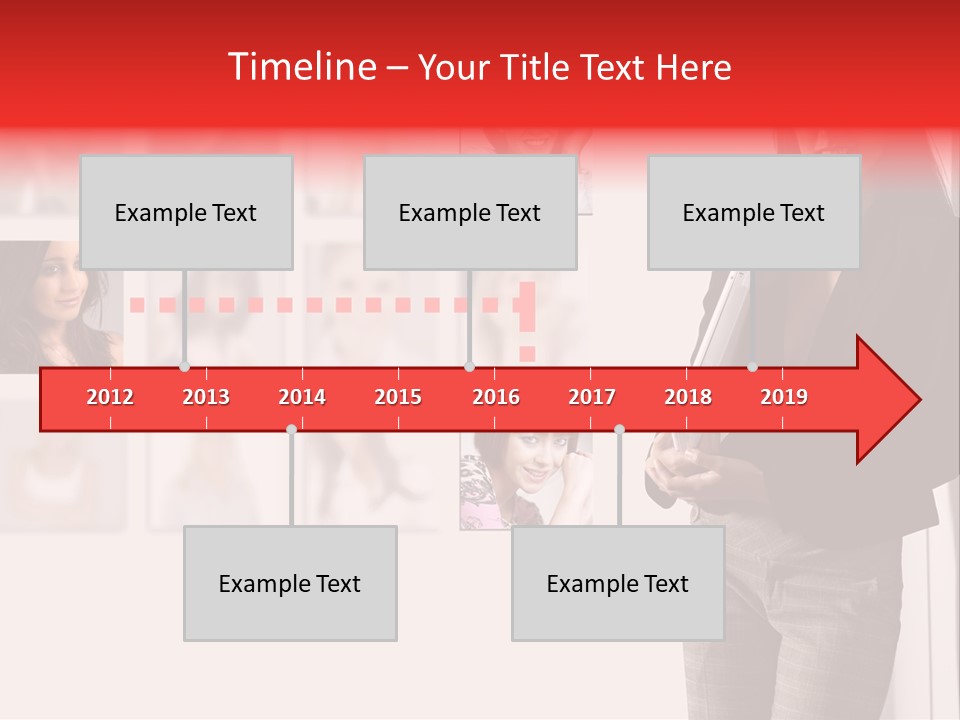 Timeline – Your Title Text Here

Example Text

Example Text

Example Text

2012 2013 2014 2015 2016 2017 2018 2019

Example Text

Example Text